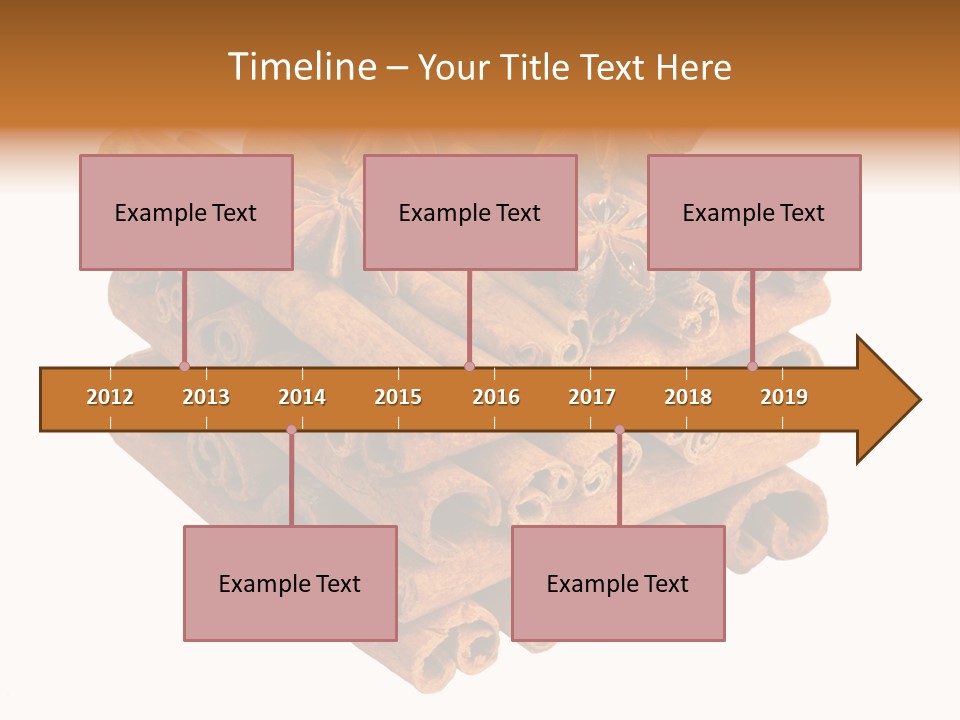 Timeline – Your Title Text Here

Example Text

Example Text

Example Text

2012 2013 2014 2015 2016 2017 2018 2019

Example Text

Example Text